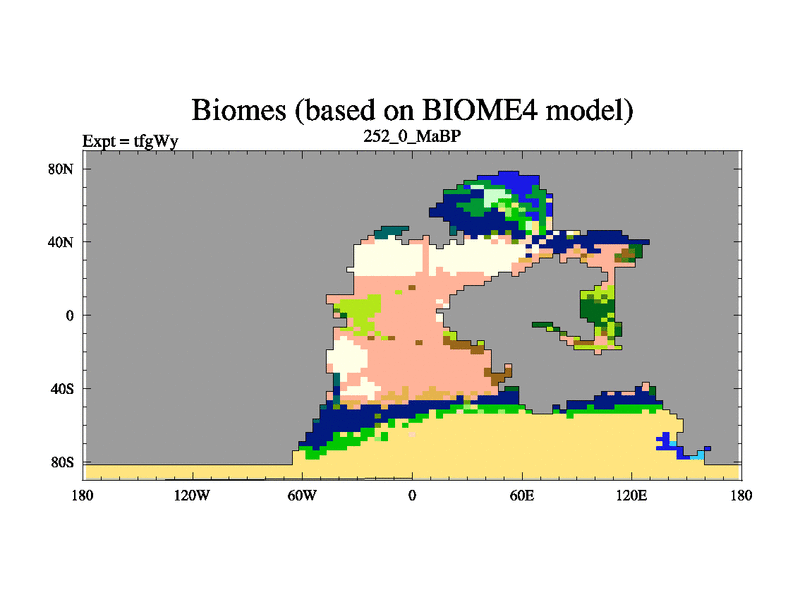 Biomes (based on BIOME4 model)

Expt = tfgWy

252_0_MaBP

80N
40N
0
40S
80S

180 120W 60W 0 60E 120E 180